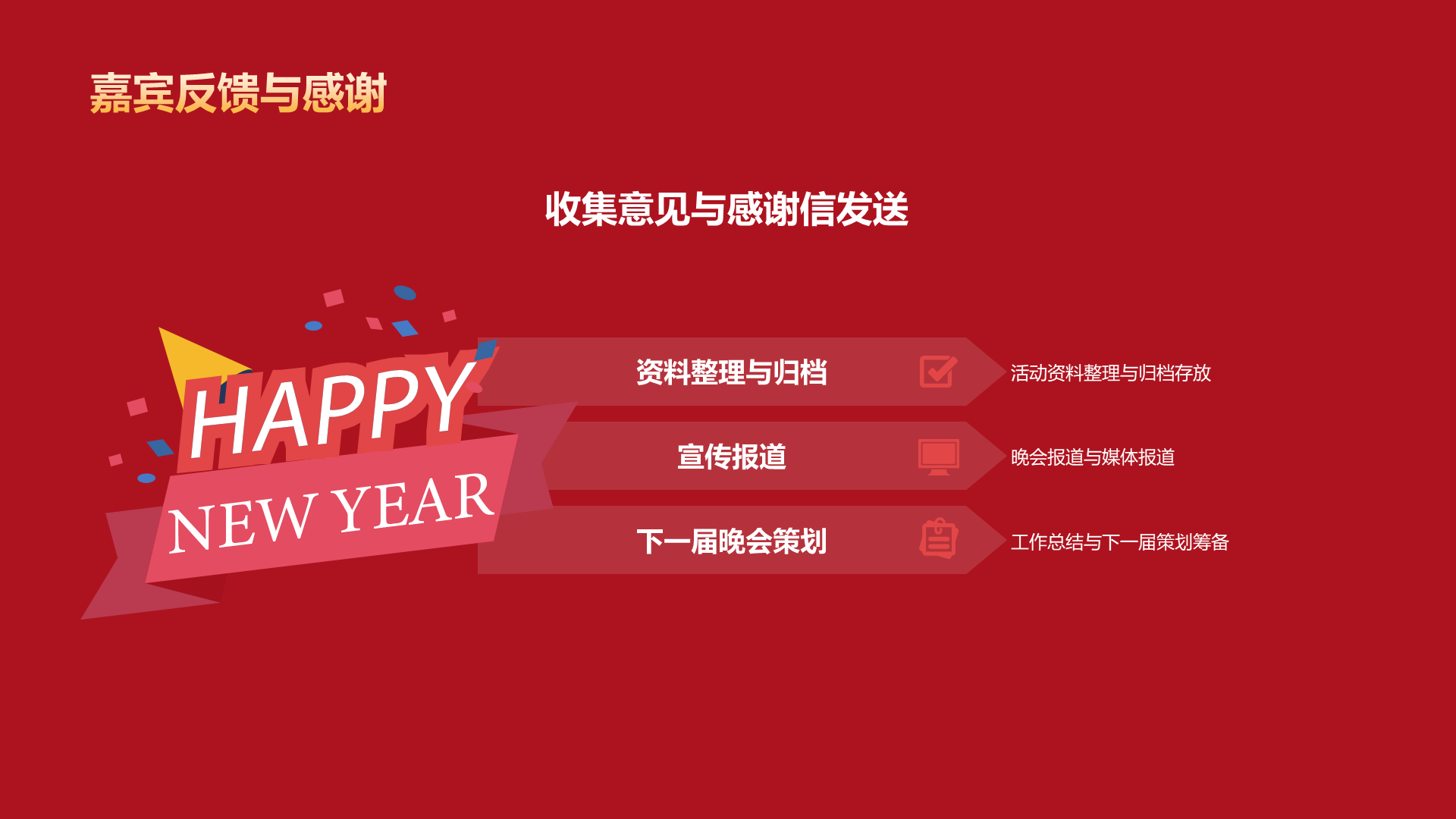 嘉宾反馈与感谢

收集意见与感谢信发送

HAPPY
NEW YEAR

资料整理与归档
活动资料整理与归档存放

宣传报道
晚会报道与媒体报道

下一届晚会策划
工作总结与下一届策划筹备